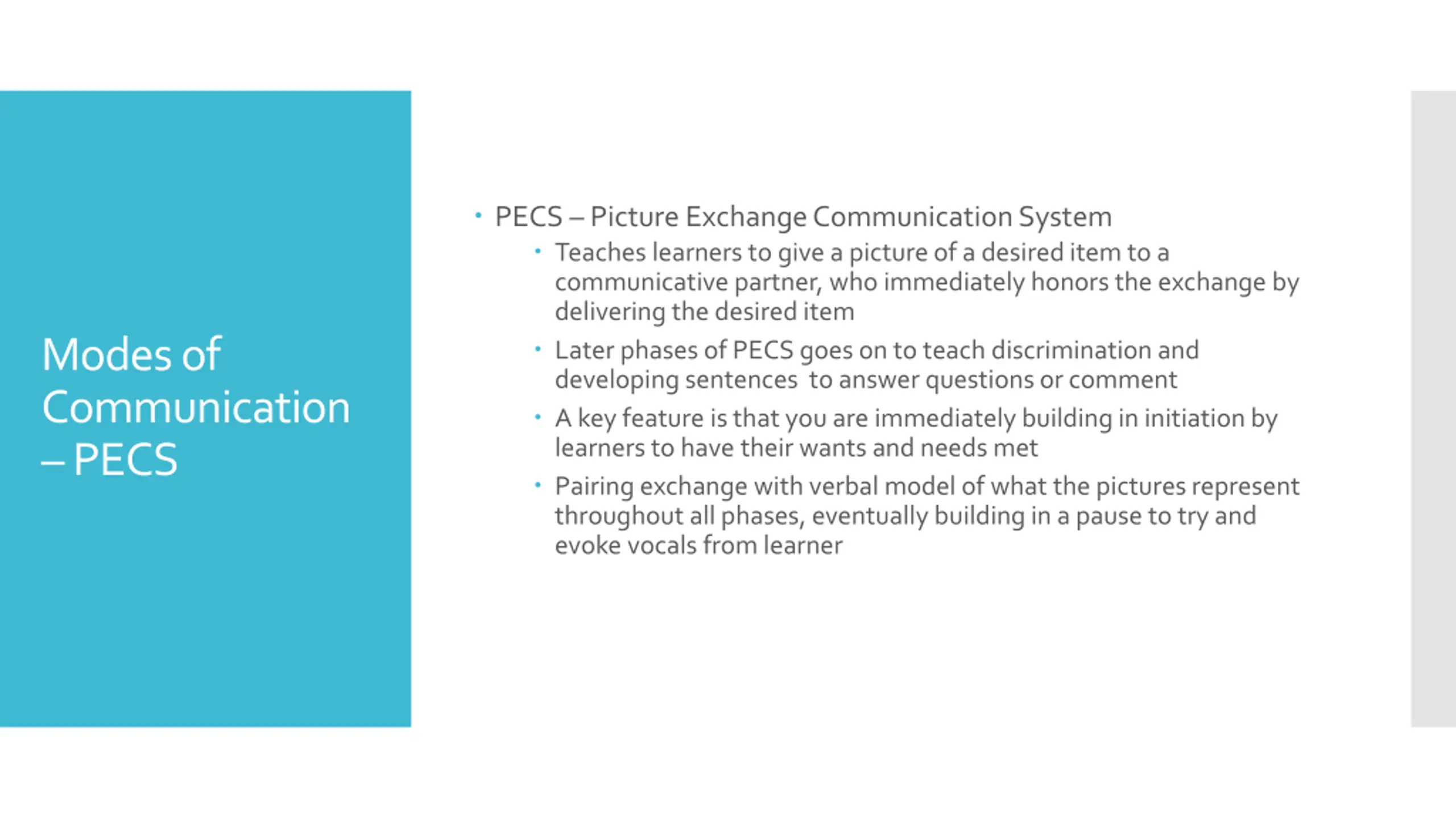 Modes of Communication – PECS

• PECS – Picture Exchange Communication System
  • Teaches learners to give a picture of a desired item to a communicative partner, who immediately honors the exchange by delivering the desired item
  • Later phases of PECS goes on to teach discrimination and developing sentences  to answer questions or comment
  • A key feature is that you are immediately building in initiation by learners to have their wants and needs met
  • Pairing exchange with verbal model of what the pictures represent throughout all phases, eventually building in a pause to try and evoke vocals from learner